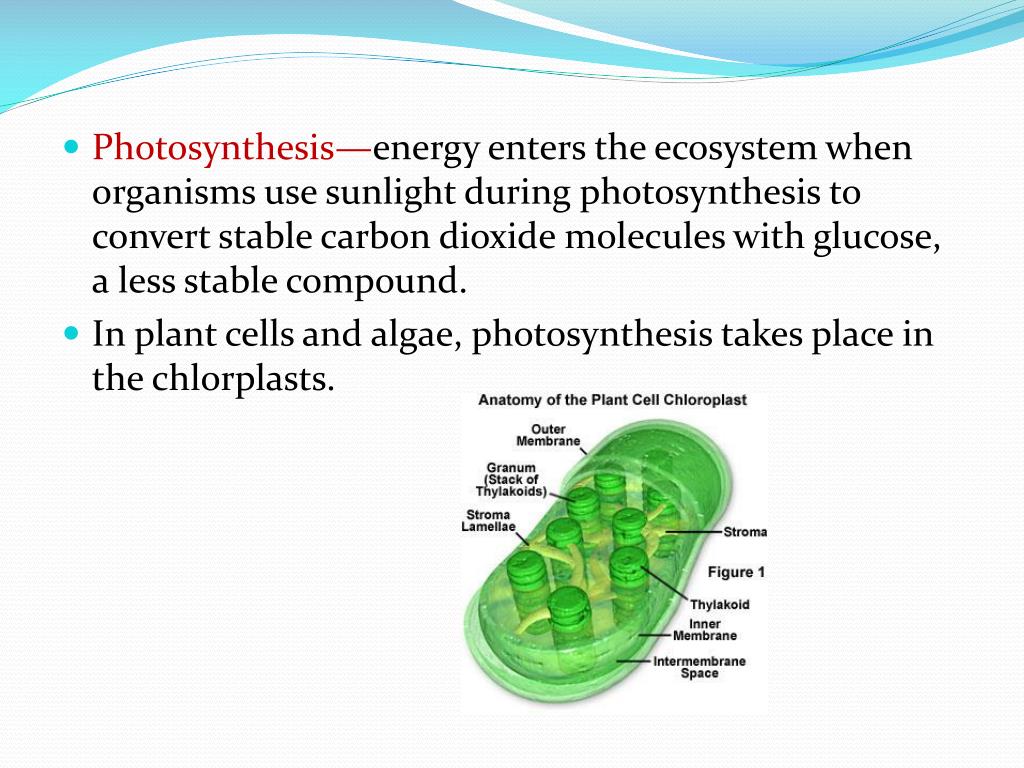 Photosynthesis—energy enters the ecosystem when organisms use sunlight during photosynthesis to convert stable carbon dioxide molecules with glucose, a less stable compound.

In plant cells and algae, photosynthesis takes place in the chlorplasts.

Anatomy of the Plant Cell Chloroplast

Outer Membrane

Granum (Stack of Thylakoids)

Stroma Lamellae

Stroma

Figure 1

Thylakoid

Inner Membrane

Intermembrane Space